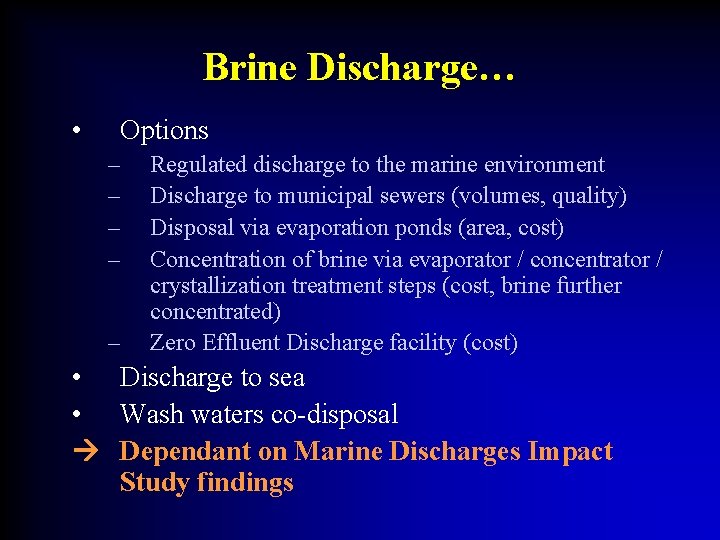 Brine Discharge…

• Options
– Regulated discharge to the marine environment
– Discharge to municipal sewers (volumes, quality)
– Disposal via evaporation ponds (area, cost)
– Concentration of brine via evaporator / concentrator / crystallization treatment steps (cost, brine further concentrated)
– Zero Effluent Discharge facility (cost)
• Discharge to sea
• Wash waters co-disposal
→ Dependant on Marine Discharges Impact Study findings